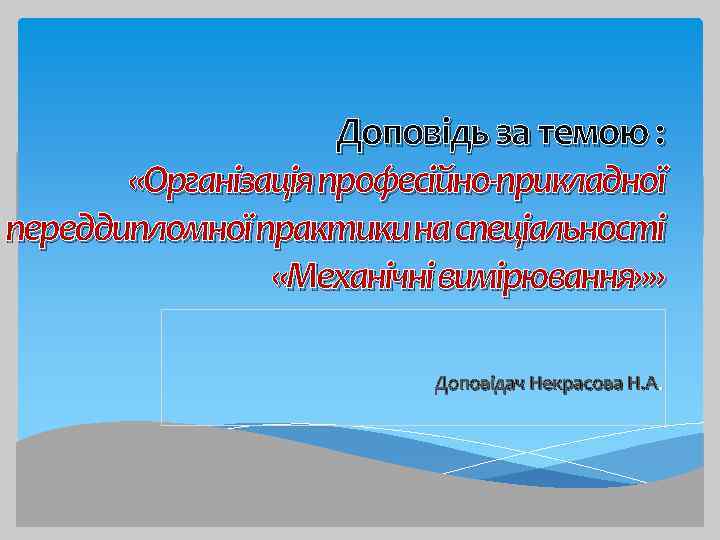 Доповідь за темою :
«Організація професійно-прикладної переддипломної практики на спеціальності «Механічні вимірювання»»

Доповідач Некрасова Н.А.